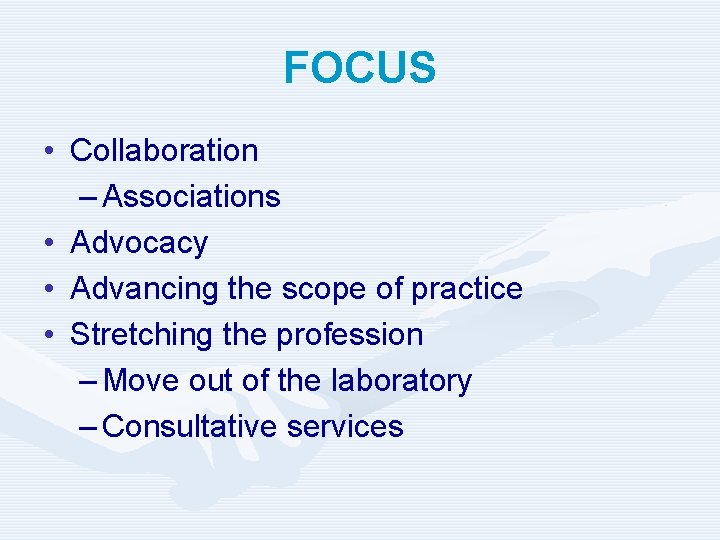 FOCUS

• Collaboration
  – Associations
• Advocacy
• Advancing the scope of practice
• Stretching the profession
  – Move out of the laboratory
  – Consultative services